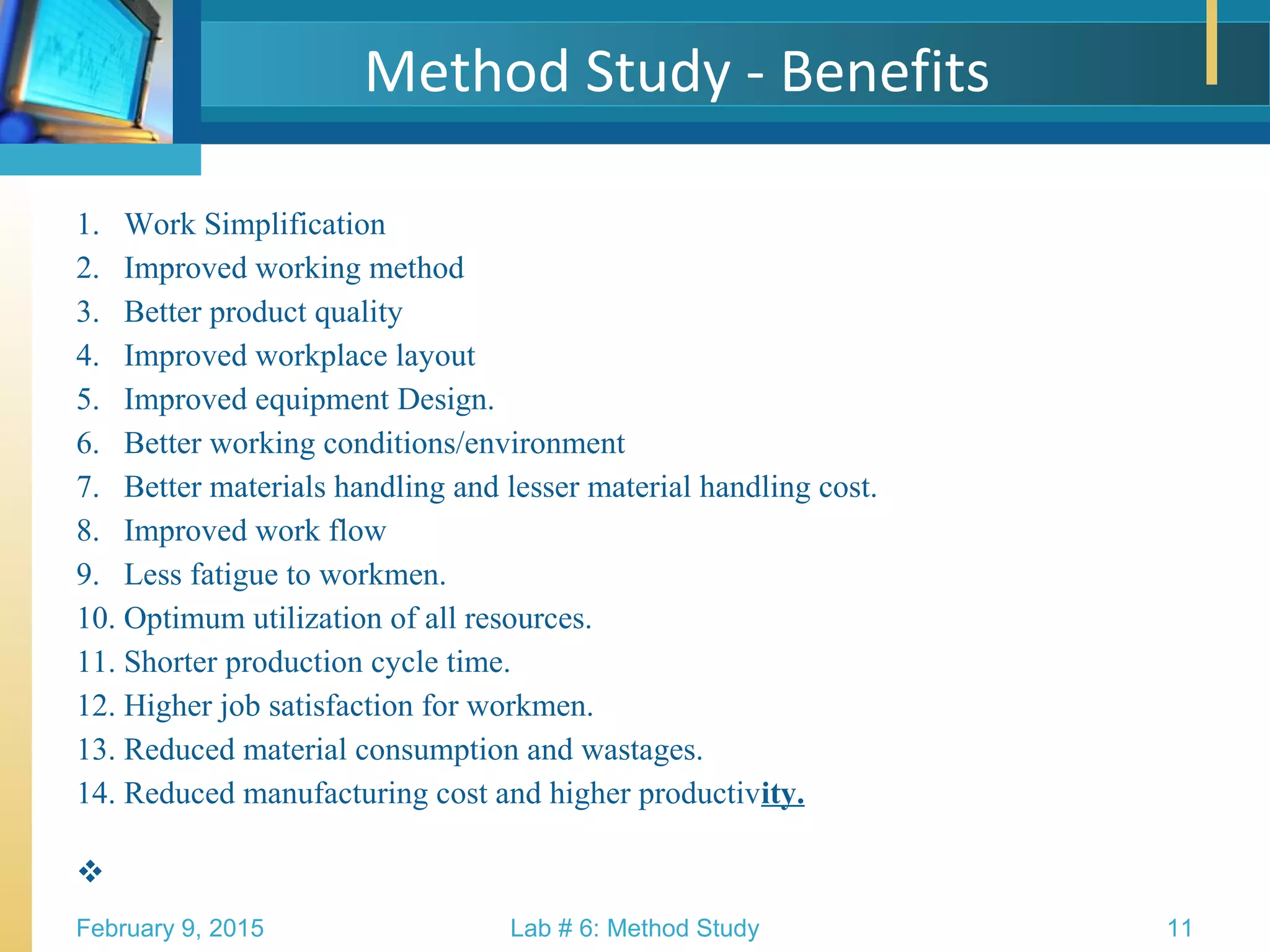 Method Study - Benefits

1. Work Simplification
2. Improved working method
3. Better product quality
4. Improved workplace layout
5. Improved equipment Design.
6. Better working conditions/environment
7. Better materials handling and lesser material handling cost.
8. Improved work flow
9. Less fatigue to workmen.
10. Optimum utilization of all resources.
11. Shorter production cycle time.
12. Higher job satisfaction for workmen.
13. Reduced material consumption and wastages.
14. Reduced manufacturing cost and higher productivity.

❖

February 9, 2015 Lab # 6: Method Study 11